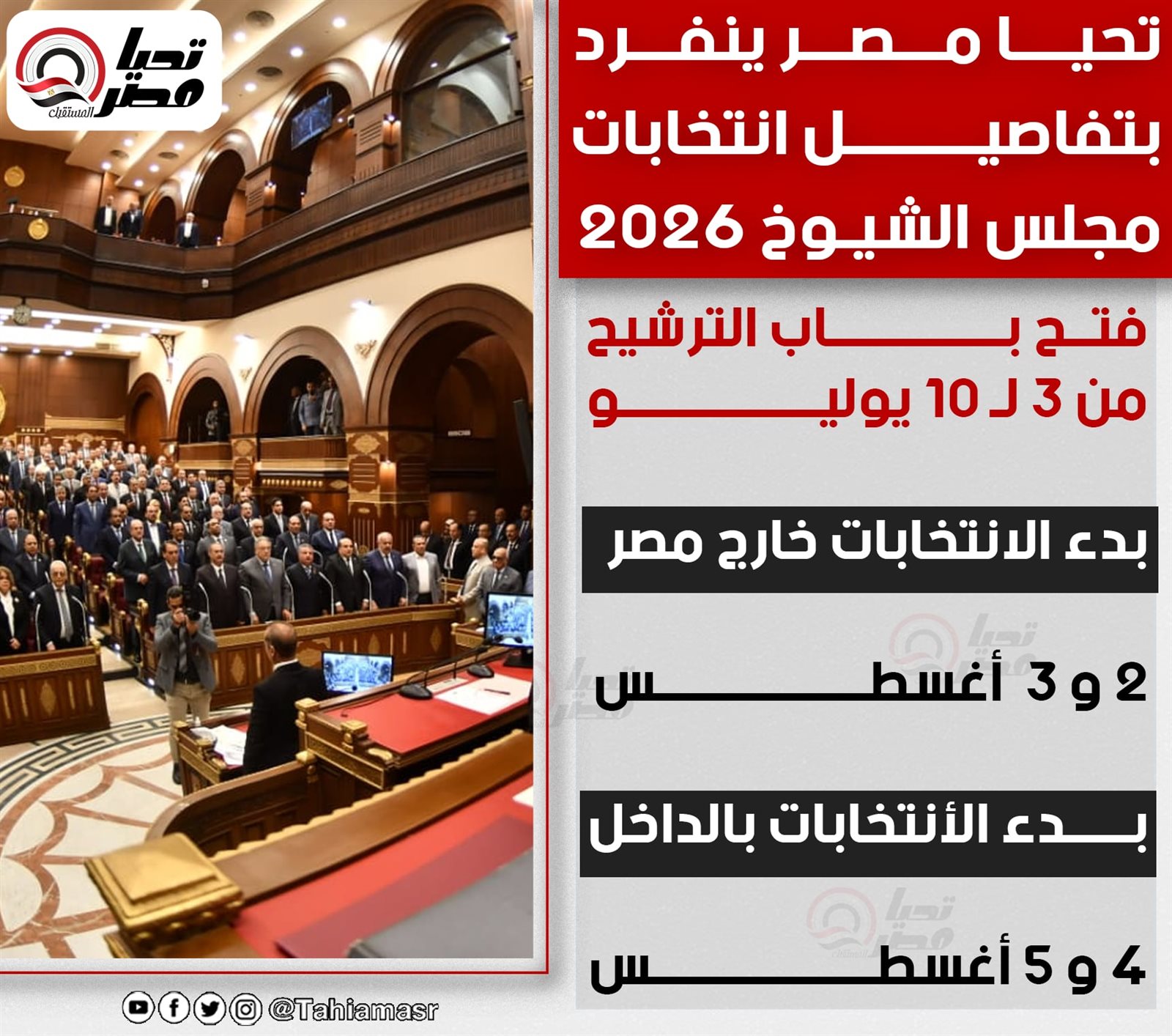 تحيا مصر
المستقبل

تحيا مصر ينفرد بتفاصيل انتخابات مجلس الشيوخ 2026

فتح باب الترشيح من 3 لـ 10 يوليو

بدء الانتخابات خارج مصر

2 و 3 أغسطس

بدء الأنتخابات بالداخل

4 و 5 أغسطس

@Tahiamasr